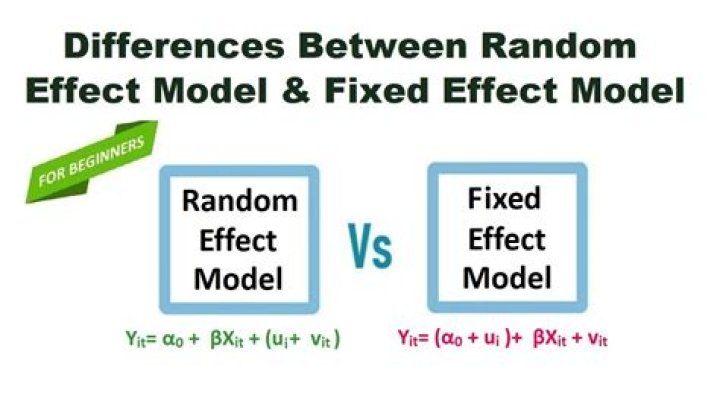 Differences Between Random Effect Model & Fixed Effect Model

FOR BEGINNERS

Random Effect Model

Vs

Fixed Effect Model

$Y_{it} = \alpha_0 + \beta X_{it} + (u_i + v_{it})$

$Y_{it} = (\alpha_0 + u_i) + \beta X_{it} + v_{it}$